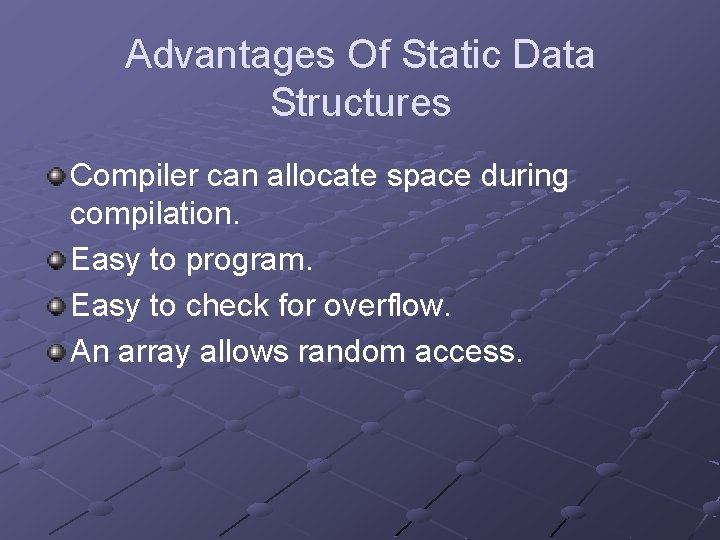 Advantages Of Static Data Structures

Compiler can allocate space during compilation.

Easy to program.

Easy to check for overflow.

An array allows random access.